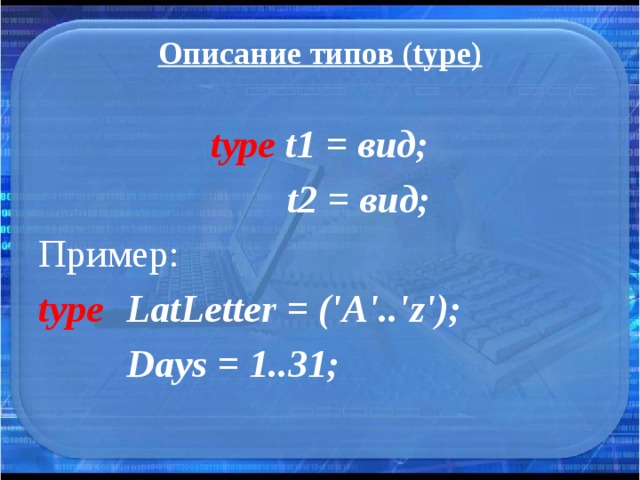 Описание типов (type)

type t1 = вид;

t2 = вид;

Пример:

type LatLetter = ('A'..'z');

Days = 1..31;